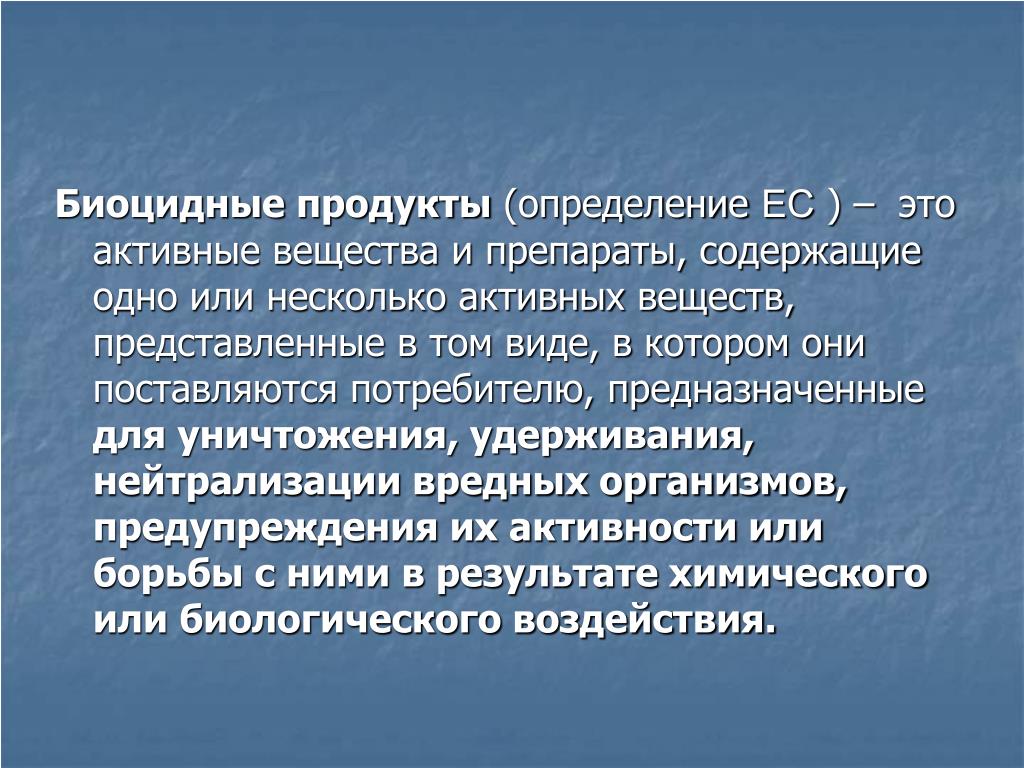 Биоцидные продукты (определение ЕС ) – это активные вещества и препараты, содержащие одно или несколько активных веществ, представленные в том виде, в котором они поставляются потребителю, предназначенные для уничтожения, удерживания, нейтрализации вредных организмов, предупреждения их активности или борьбы с ними в результате химического или биологического воздействия.